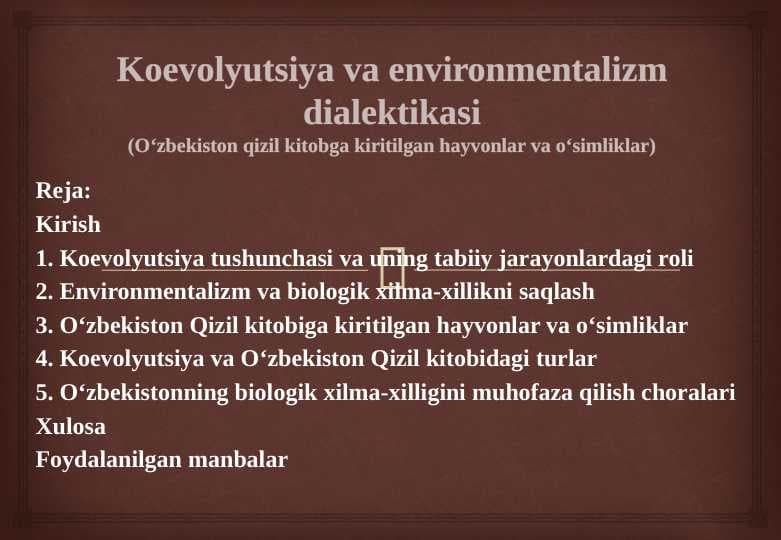 Koevolyutsiya va environmentalizm dialektikasi
(O‘zbekiston qizil kitobga kiritilgan hayvonlar va o‘simliklar)

Reja:
Kirish
1. Koevolyutsiya tushunchasi va uning tabiiy jarayonlardagi roli
2. Environmentalizm va biologik xilma-xillikni saqlash
3. O‘zbekiston Qizil kitobiga kiritilgan hayvonlar va o‘simliklar
4. Koevolyutsiya va O‘zbekiston Qizil kitobidagi turlar
5. O‘zbekistonning biologik xilma-xilligini muhofaza qilish choralari
Xulosa
Foydalanilgan manbalar